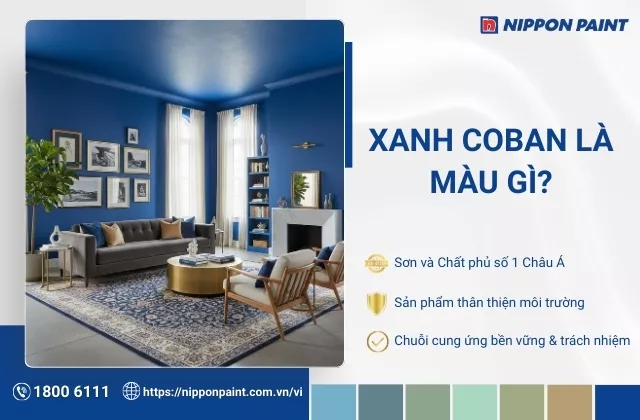 NIPPON PAINT

XANH COBAN LÀ MÀU GÌ?

Sơn và Chất phủ số 1 Châu Á

Sản phẩm thân thiện môi trường

Chuỗi cung ứng bền vững & trách nhiệm

1800 6111

https://nipponpaint.com.vn/vi